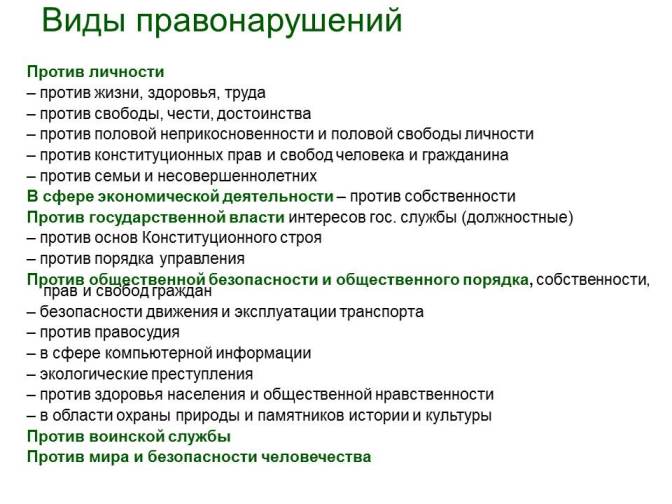 Виды правонарушений

Против личности
– против жизни, здоровья, труда
– против свободы, чести, достоинства
– против половой неприкосновенности и половой свободы личности
– против конституционных прав и свобод человека и гражданина
– против семьи и несовершеннолетних
В сфере экономической деятельности – против собственности
Против государственной власти интересов гос. службы (должностные)
– против основ Конституционного строя
– против порядка управления
Против общественной безопасности и общественного порядка, собственности, прав и свобод граждан
– безопасности движения и эксплуатации транспорта
– против правосудия
– в сфере компьютерной информации
– экологические преступления
– против здоровья населения и общественной нравственности
– в области охраны природы и памятников истории и культуры
Против воинской службы
Против мира и безопасности человечества